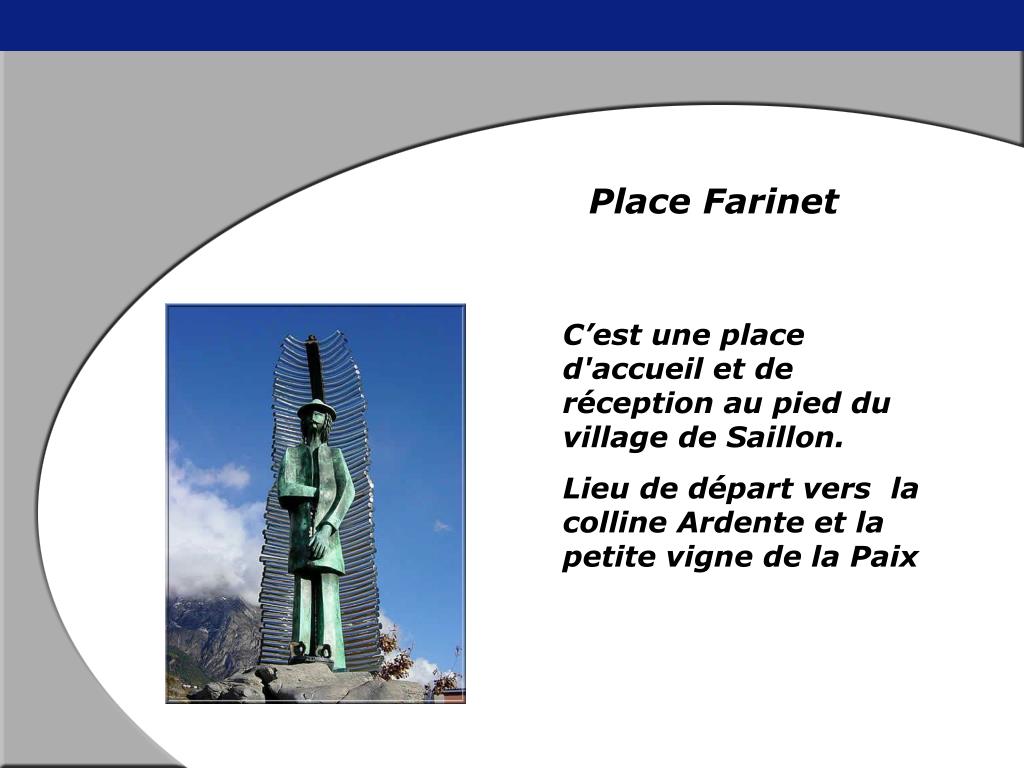 Place Farinet

C’est une place d'accueil et de réception au pied du village de Saillon.

Lieu de départ vers la colline Ardente et la petite vigne de la Paix